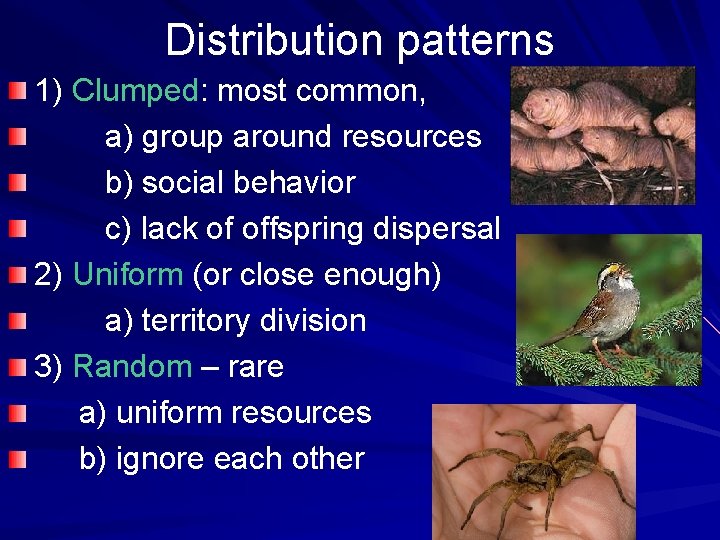 Distribution patterns

1) Clumped: most common,

a) group around resources

b) social behavior

c) lack of offspring dispersal

2) Uniform (or close enough)

a) territory division

3) Random – rare

a) uniform resources

b) ignore each other